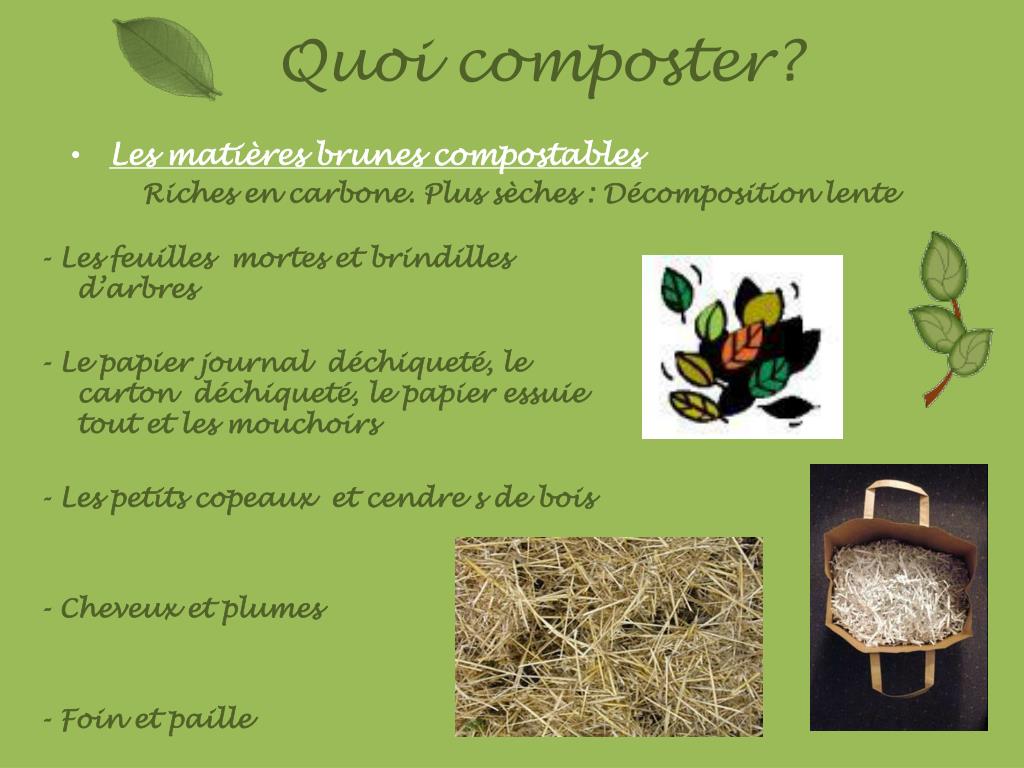 Quoi composter?

• Les matières brunes compostables
Riches en carbone. Plus sèches : Décomposition lente

- Les feuilles mortes et brindilles d'arbres

- Le papier journal déchiqueté, le carton déchiqueté, le papier essuie tout et les mouchoirs

- Les petits copeaux et cendre s de bois

- Cheveux et plumes

- Foin et paille